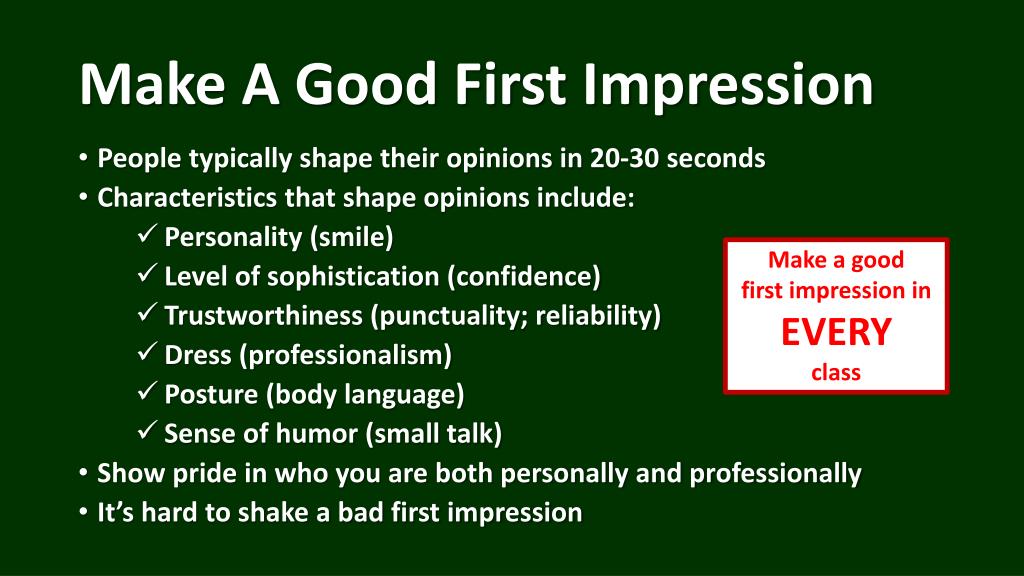 Make A Good First Impression

• People typically shape their opinions in 20-30 seconds
• Characteristics that shape opinions include:
✓ Personality (smile)
✓ Level of sophistication (confidence)
✓ Trustworthiness (punctuality; reliability)
✓ Dress (professionalism)
✓ Posture (body language)
✓ Sense of humor (small talk)
• Show pride in who you are both personally and professionally
• It's hard to shake a bad first impression

Make a good first impression in EVERY class